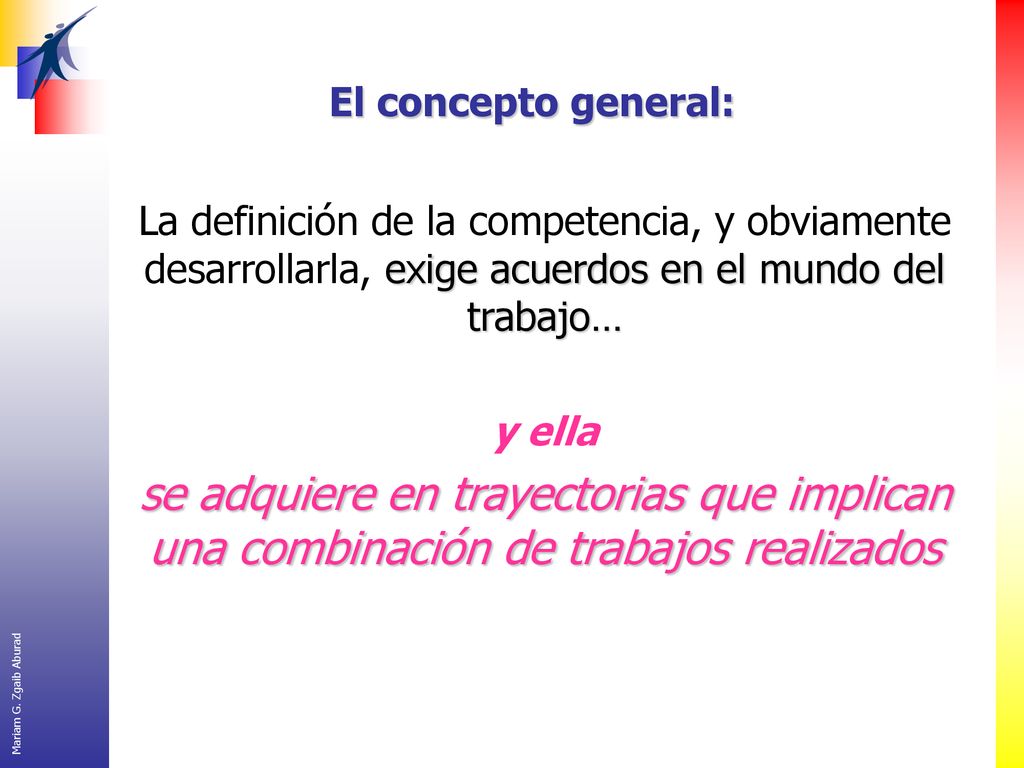 El concepto general:

La definición de la competencia, y obviamente desarrollarla, exige acuerdos en el mundo del trabajo…

y ella

se adquiere en trayectorias que implican una combinación de trabajos realizados

Mariam G. Zgaib Aburad